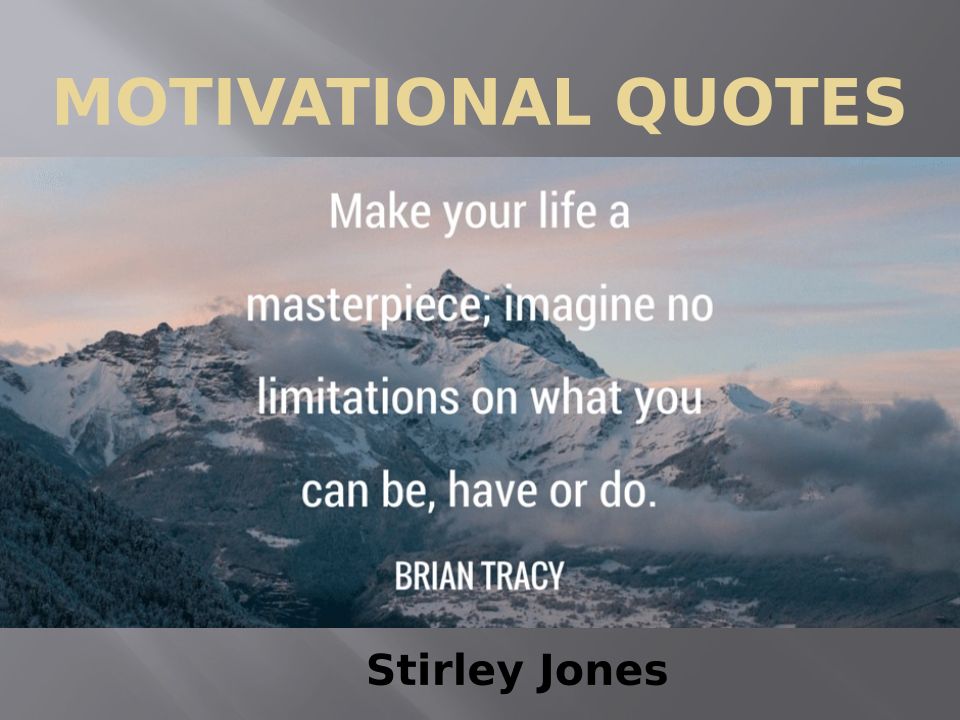 MOTIVATIONAL QUOTES

Make your life a masterpiece; imagine no limitations on what you can be, have or do.

BRIAN TRACY

Stirley Jones